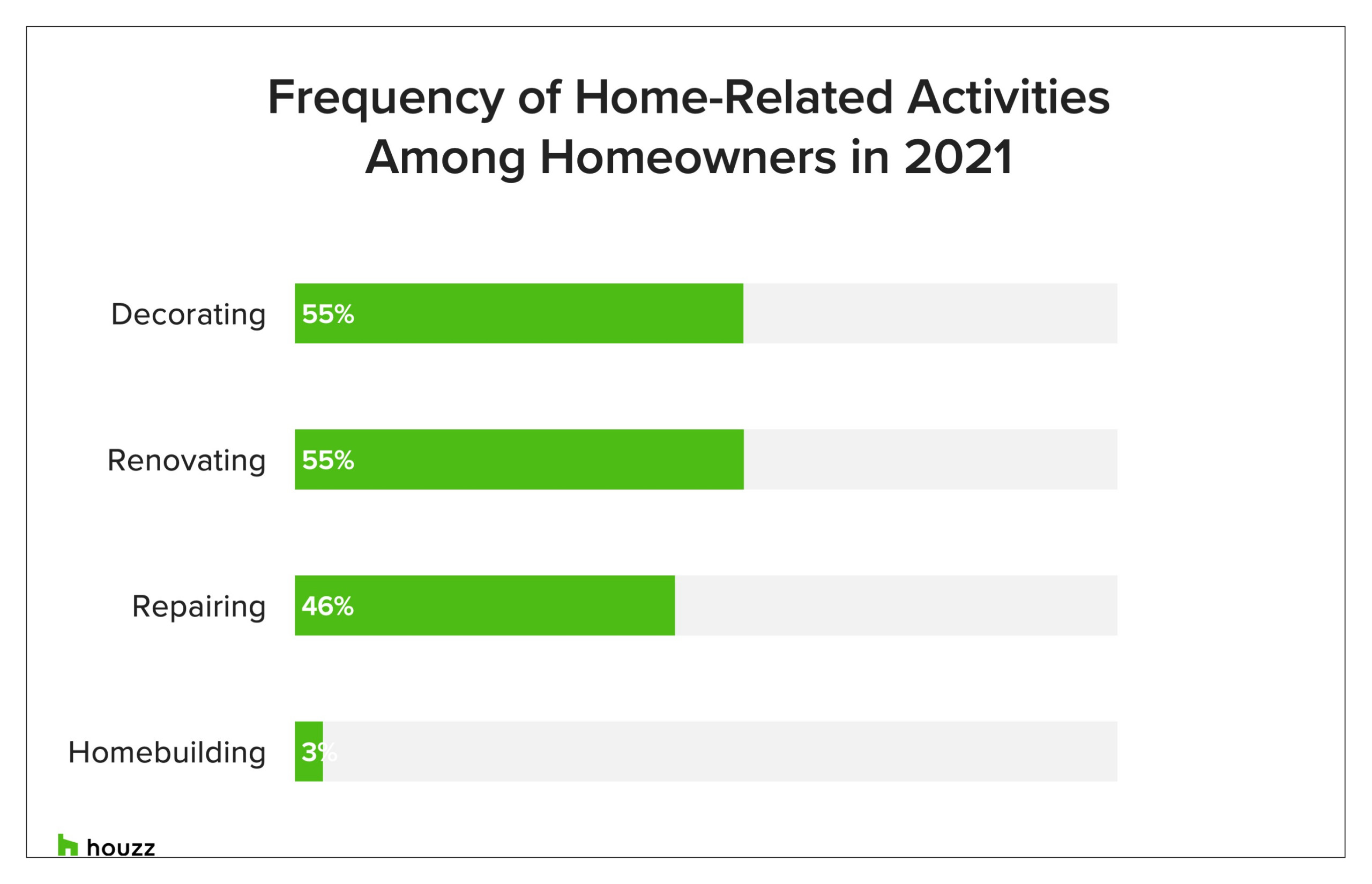 Frequency of Home-Related Activities Among Homeowners in 2021

Decorating 55%

Renovating 55%

Repairing 46%

Homebuilding 3%

houzz